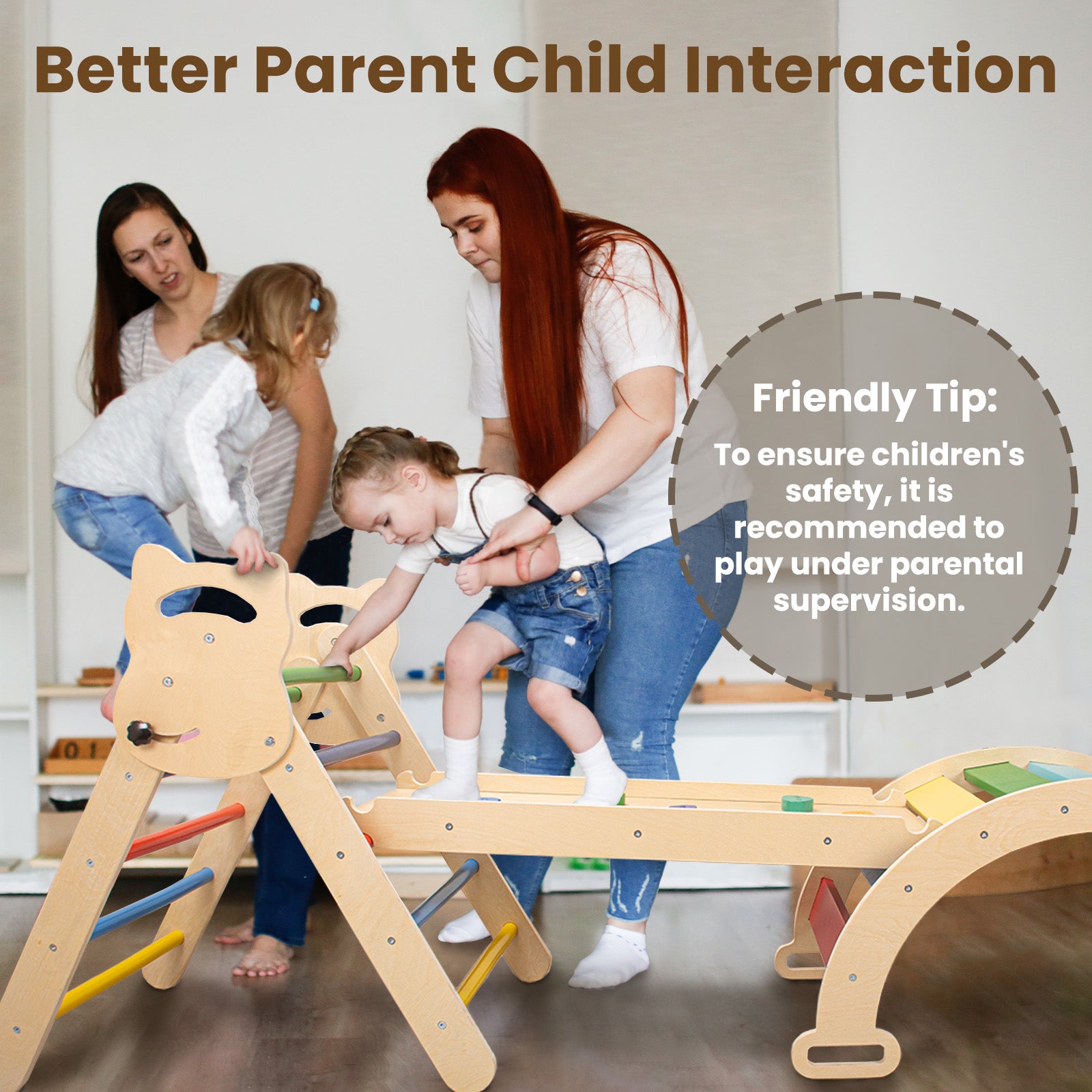 Better Parent Child Interaction

Friendly Tip:

To ensure children's safety, it is recommended to play under parental supervision.